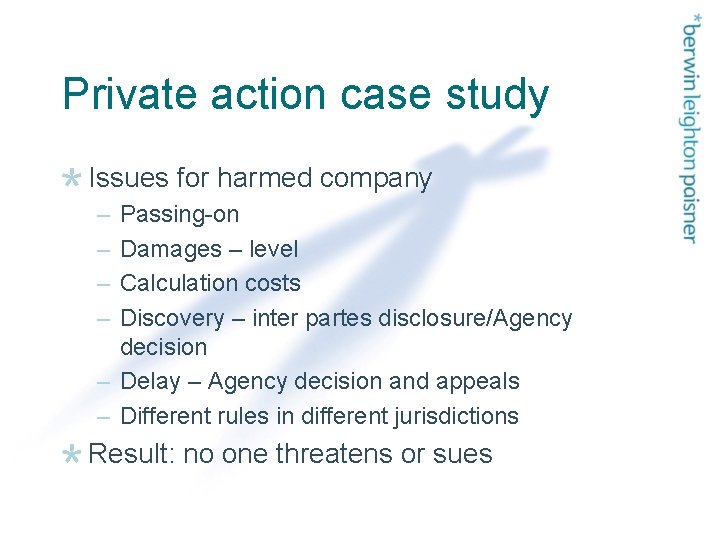 Private action case study

* Issues for harmed company
– Passing-on
– Damages – level
– Calculation costs
– Discovery – inter partes disclosure/Agency decision
– Delay – Agency decision and appeals
– Different rules in different jurisdictions
* Result: no one threatens or sues

*berwin leighton paisner